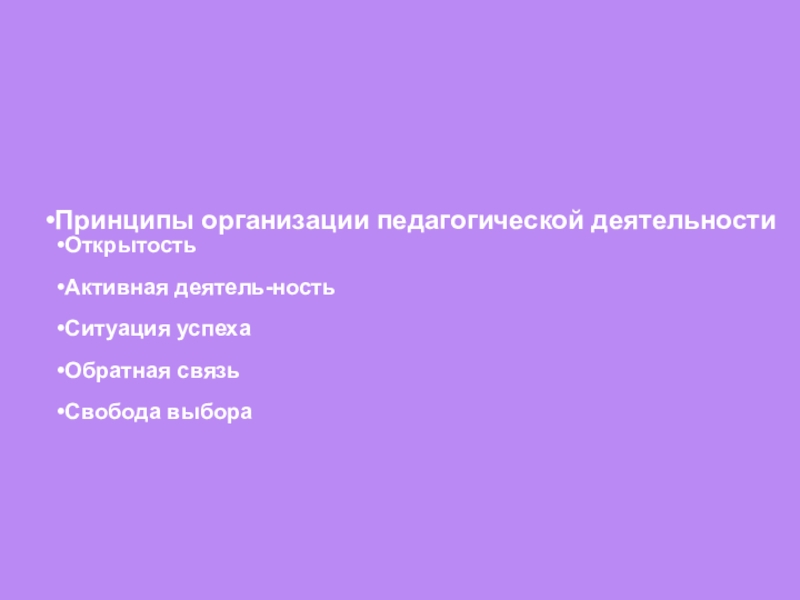 •Принципы организации педагогической деятельности

•Открытость

•Активная деятель-ность

•Ситуация успеха

•Обратная связь

•Свобода выбора